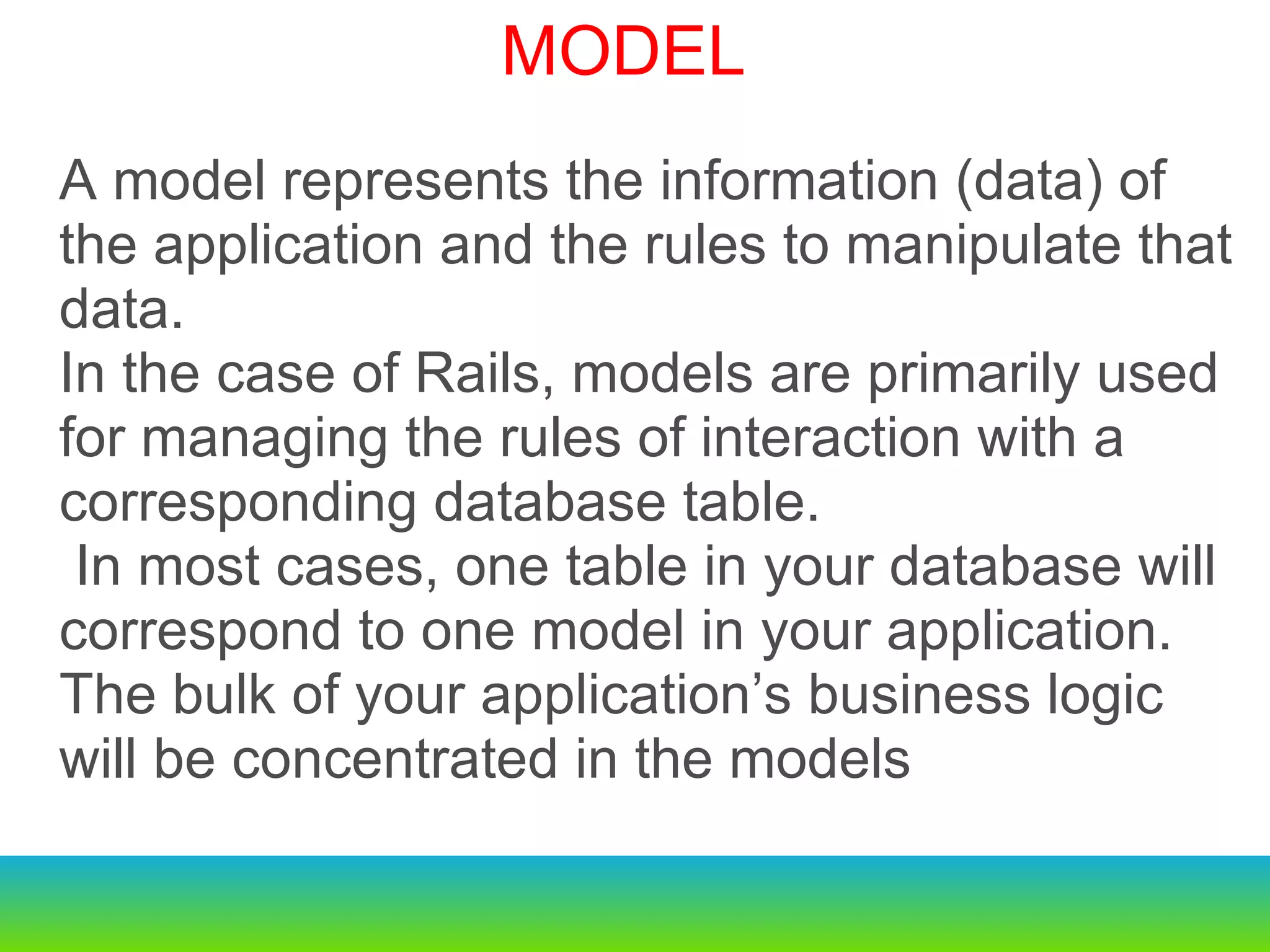 MODEL

A model represents the information (data) of the application and the rules to manipulate that data.
In the case of Rails, models are primarily used for managing the rules of interaction with a corresponding database table.
In most cases, one table in your database will correspond to one model in your application.
The bulk of your application’s business logic will be concentrated in the models